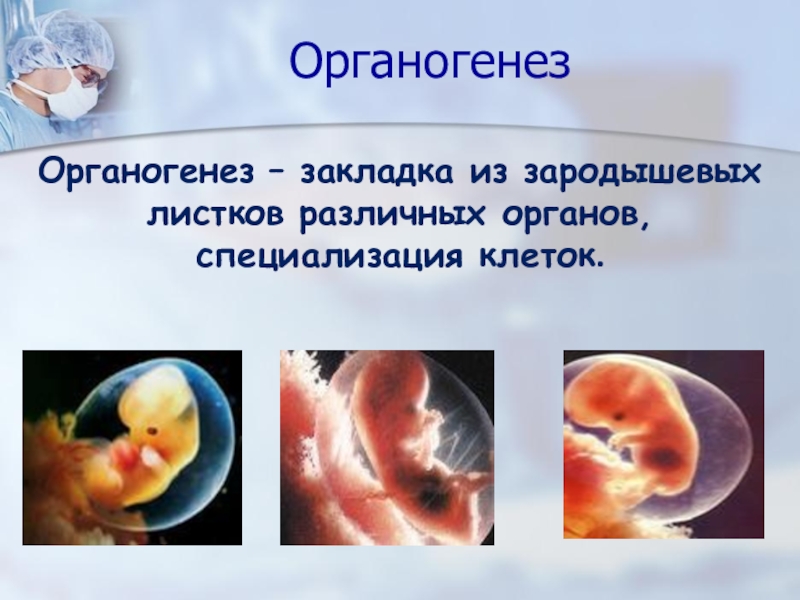 Органогенез

Органогенез – закладка из зародышевых листков различных органов, специализация клеток.